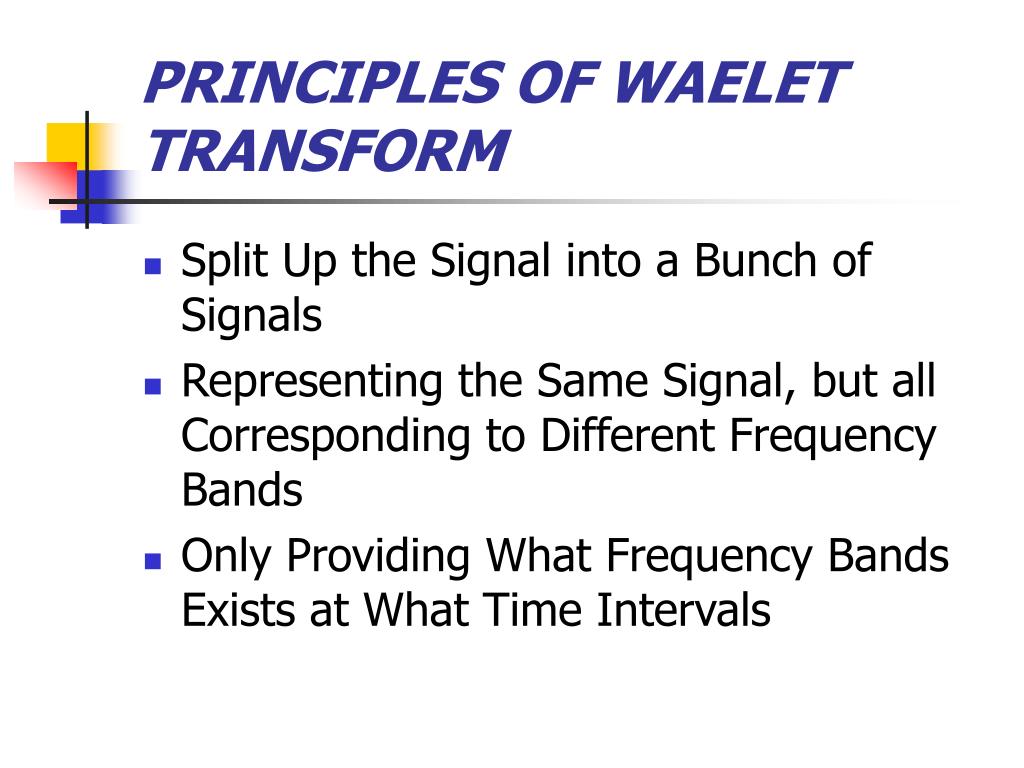 PRINCIPLES OF WAELET TRANSFORM

- Split Up the Signal into a Bunch of Signals
- Representing the Same Signal, but all Corresponding to Different Frequency Bands
- Only Providing What Frequency Bands Exists at What Time Intervals